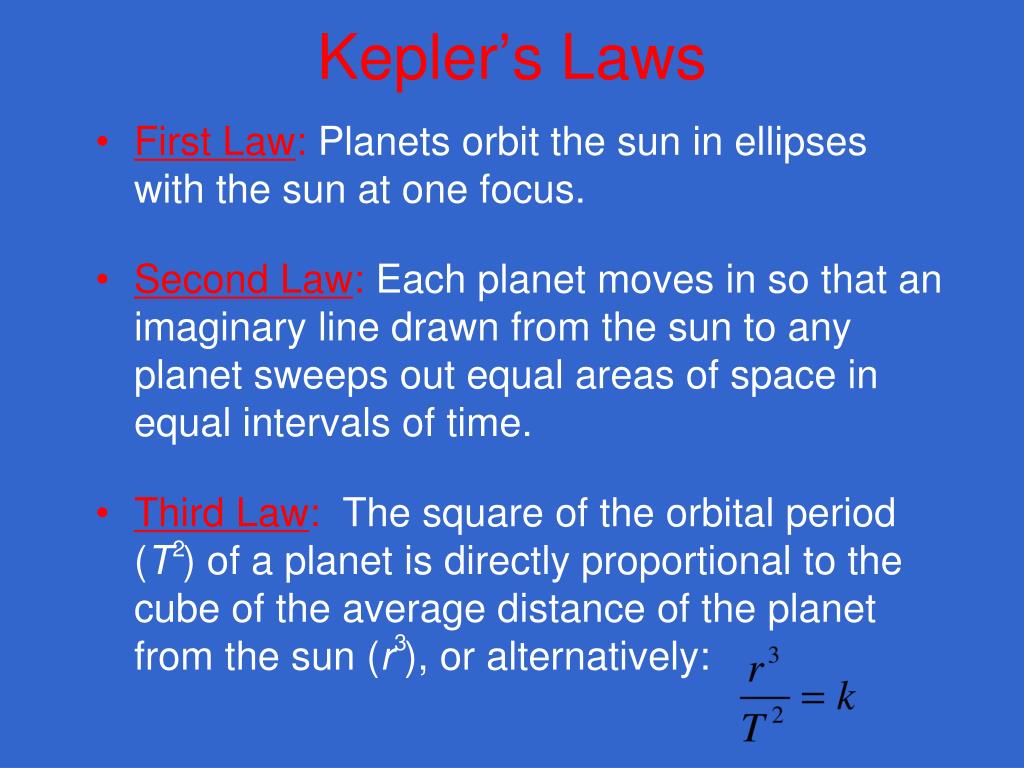 Kepler’s Laws

• First Law: Planets orbit the sun in ellipses with the sun at one focus.

• Second Law: Each planet moves in so that an imaginary line drawn from the sun to any planet sweeps out equal areas of space in equal intervals of time.

• Third Law: The square of the orbital period ($T^2$) of a planet is directly proportional to the cube of the average distance of the planet from the sun ($r^3$), or alternatively: $\frac{r^3}{T^2} = k$